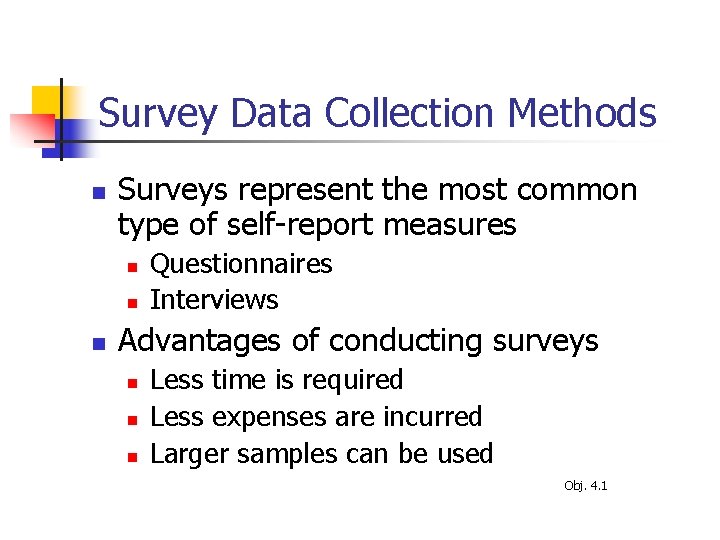 Survey Data Collection Methods

- Surveys represent the most common type of self-report measures
  - Questionnaires
  - Interviews
- Advantages of conducting surveys
  - Less time is required
  - Less expenses are incurred
  - Larger samples can be used

Obj. 4.1